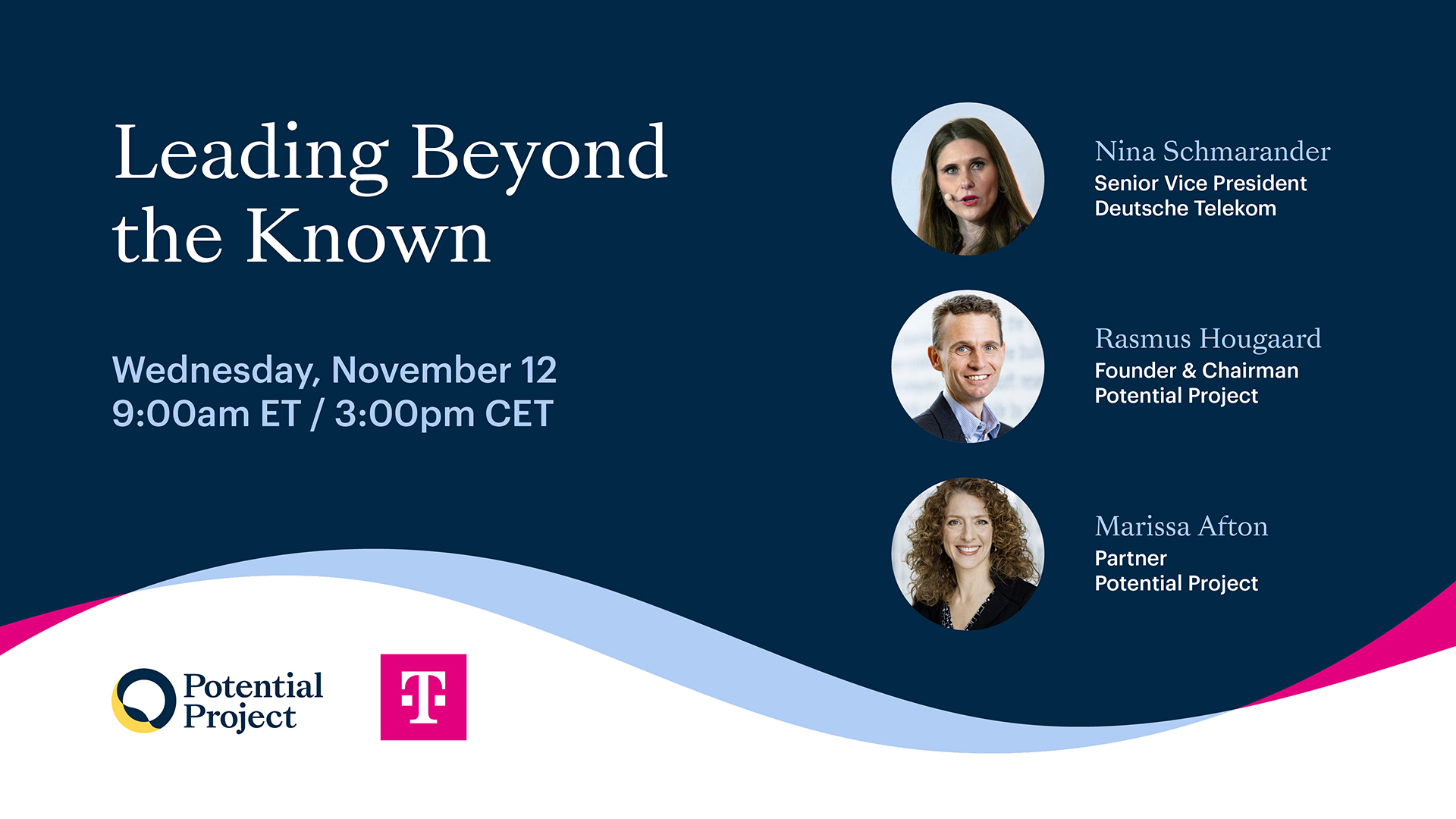 Leading Beyond the Known

Wednesday, November 12
9:00am ET / 3:00pm CET

Nina Schmarander
Senior Vice President
Deutsche Telekom

Rasmus Hougaard
Founder & Chairman
Potential Project

Marissa Afton
Partner
Potential Project

Potential Project

T